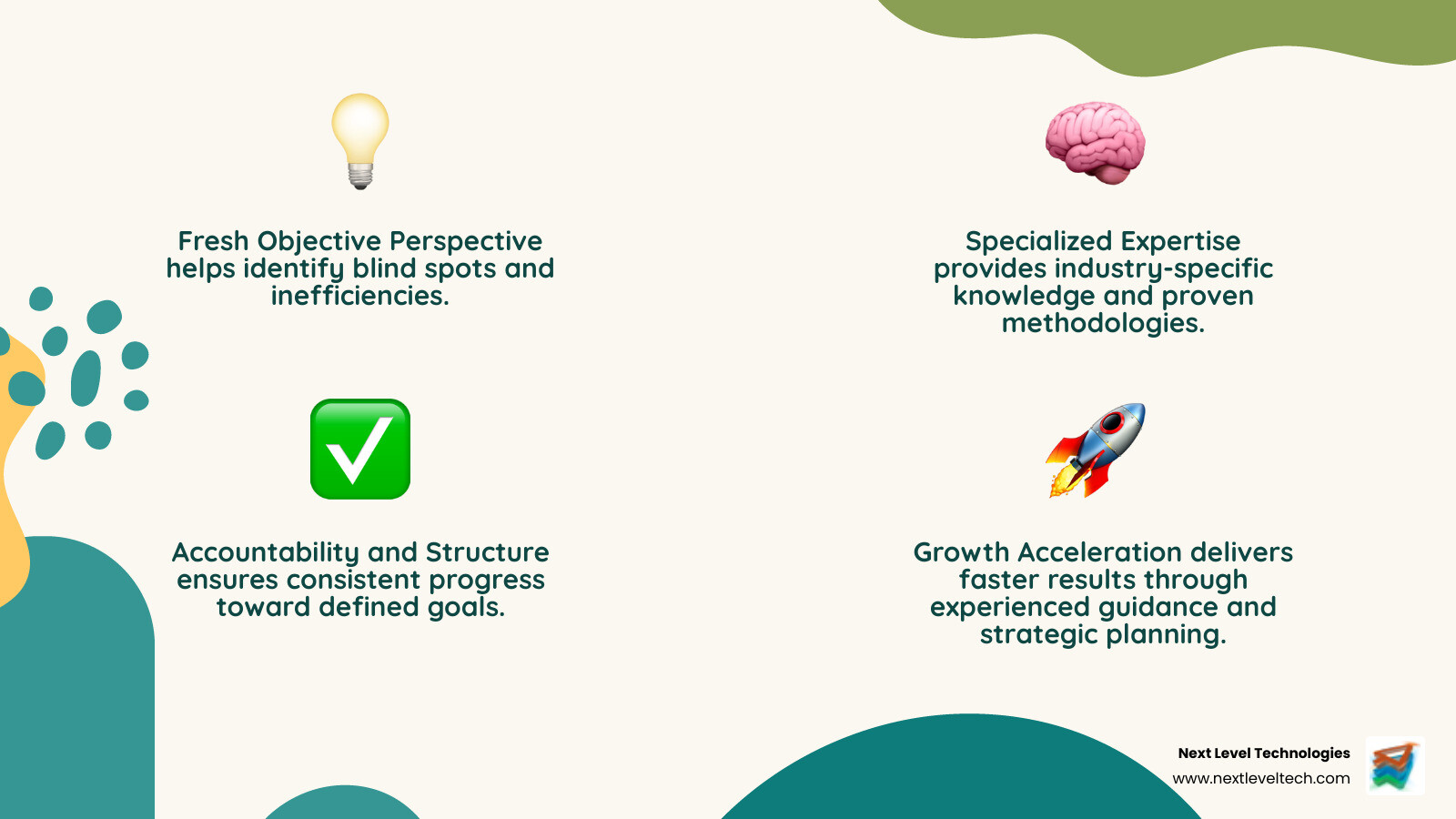 Fresh Objective Perspective helps identify blind spots and inefficiencies.

Specialized Expertise provides industry-specific knowledge and proven methodologies.

Accountability and Structure ensures consistent progress toward defined goals.

Growth Acceleration delivers faster results through experienced guidance and strategic planning.

Next Level Technologies
www.nextleveltech.com